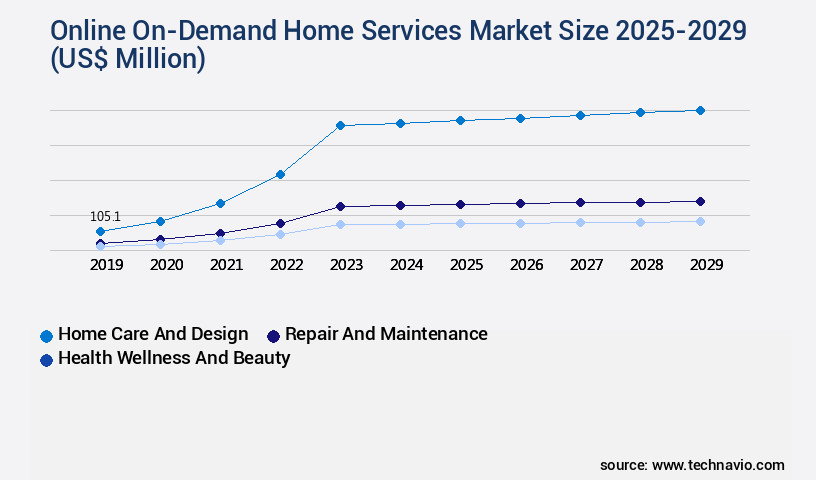 Online On-Demand Home Services Market Size 2025-2029 (US$ Million)

105.1

2019 2020 2021 2022 2023 2024 2025 2026 2027 2028 2029

Home Care And Design
Repair And Maintenance
Health Wellness And Beauty

source: www.technavio.com